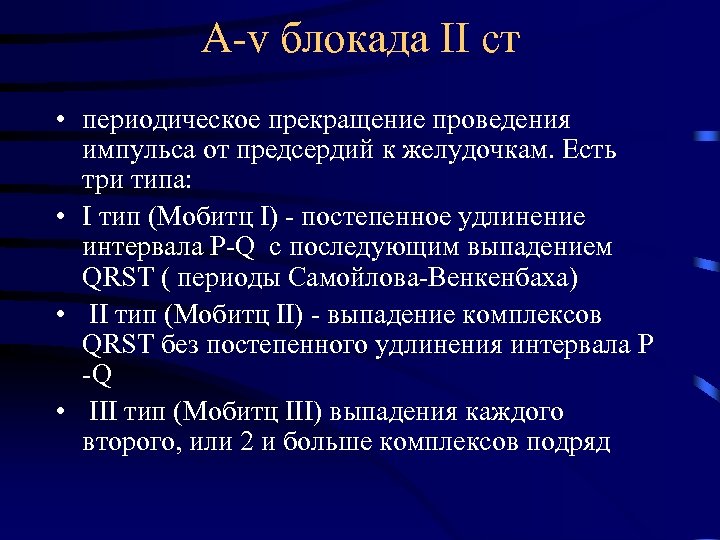 A-v блокада II ст

• периодическое прекращение проведения импульса от предсердий к желудочкам. Есть три типа:

• I тип (Мобитц I) - постепенное удлинение интервала P-Q с последующим выпадением QRST ( периоды Самойлова-Венкенбаха)

• II тип (Мобитц II) - выпадение комплексов QRST без постепенного удлинения интервала P -Q

• III тип (Мобитц III) выпадения каждого второго, или 2 и больше комплексов подряд